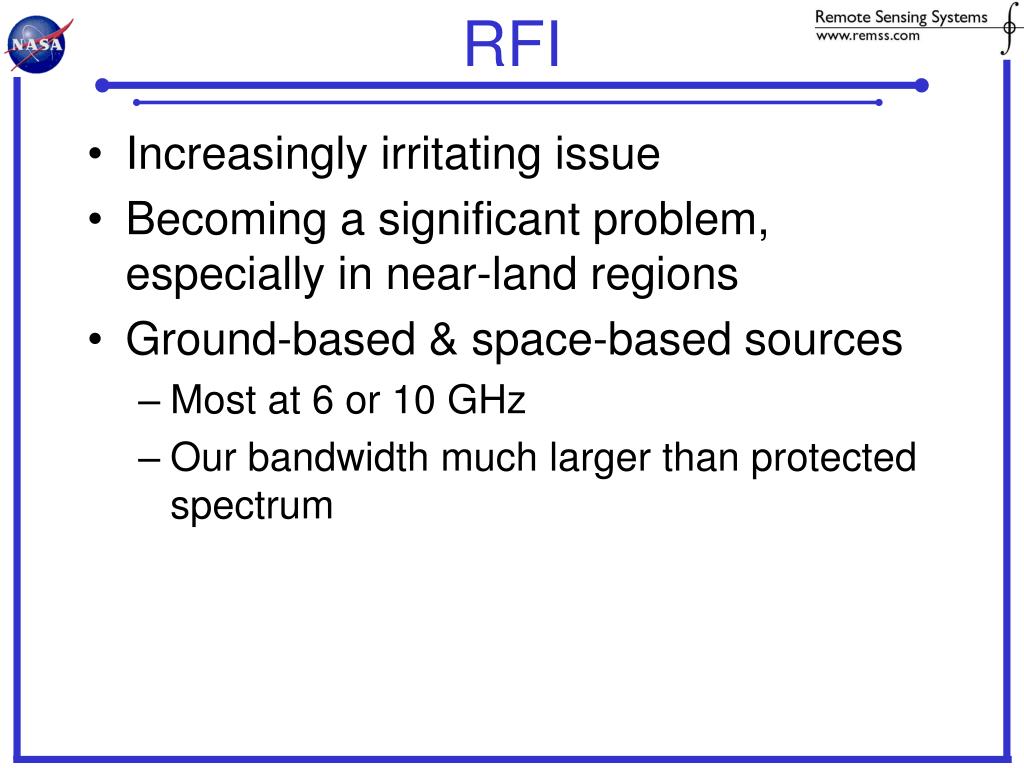 NASA

RFI

Remote Sensing Systems
www.remss.com

• Increasingly irritating issue
• Becoming a significant problem, especially in near-land regions
• Ground-based & space-based sources
– Most at 6 or 10 GHz
– Our bandwidth much larger than protected spectrum